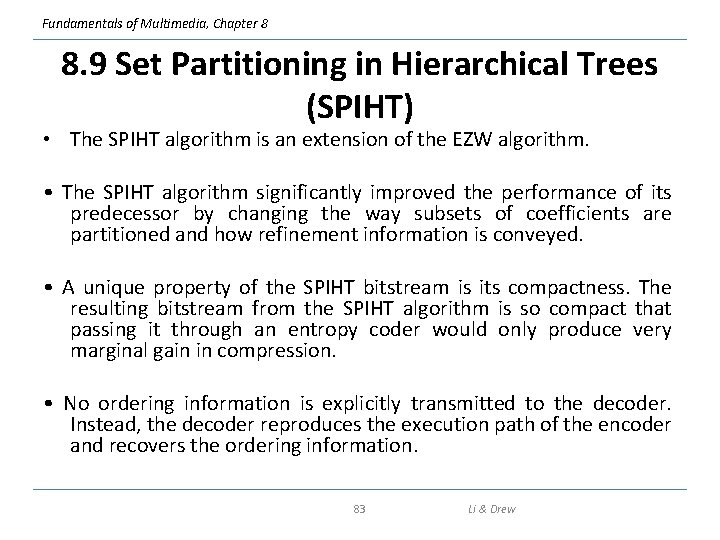 Fundamentals of Multimedia, Chapter 8

8.9 Set Partitioning in Hierarchical Trees (SPIHT)

• The SPIHT algorithm is an extension of the EZW algorithm.

• The SPIHT algorithm significantly improved the performance of its predecessor by changing the way subsets of coefficients are partitioned and how refinement information is conveyed.

• A unique property of the SPIHT bitstream is its compactness. The resulting bitstream from the SPIHT algorithm is so compact that passing it through an entropy coder would only produce very marginal gain in compression.

• No ordering information is explicitly transmitted to the decoder. Instead, the decoder reproduces the execution path of the encoder and recovers the ordering information.

83

Li & Drew